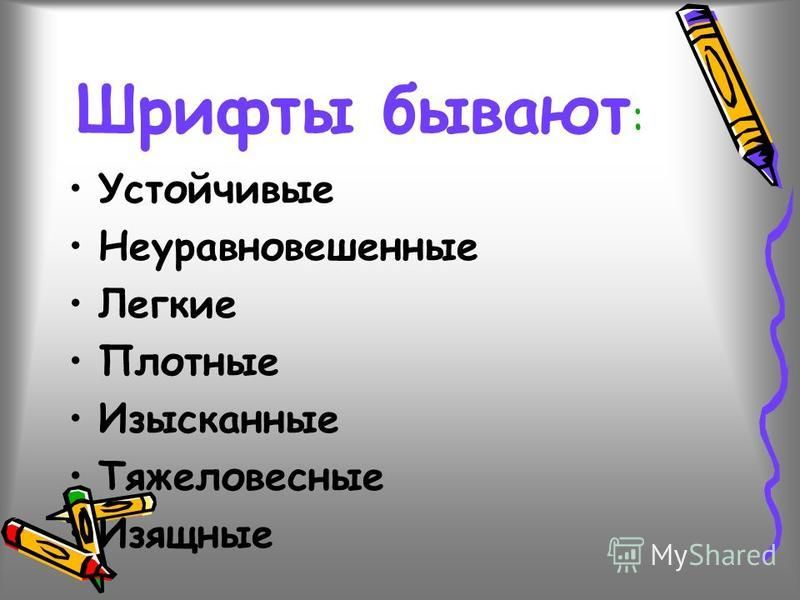 Шрифты бывают:

• Устойчивые
• Неуравновешенные
• Легкие
• Плотные
• Изысканные
• Тяжеловесные
• Изящные

MyShared